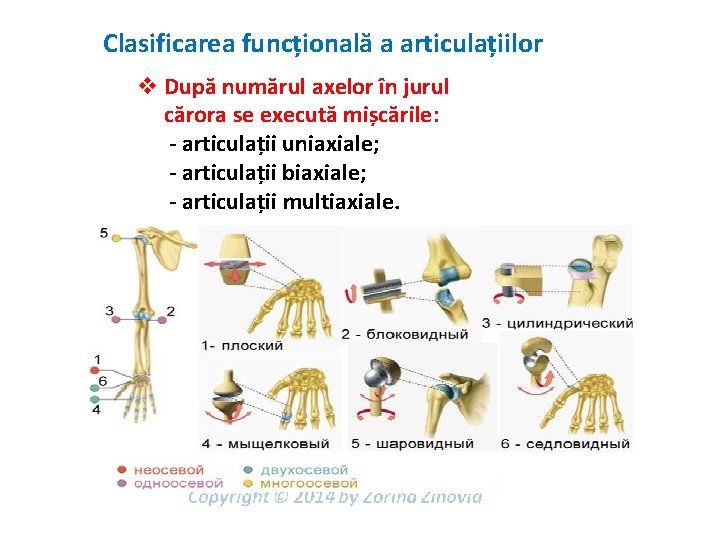 Clasificarea funcțională a articulațiilor

❖ După numărul axelor în jurul cărora se execută mișcările:
- articulații uniaxiale;
- articulații biaxiale;
- articulații multiaxiale.

5
3
2
1
6
4

1- плоский
2 - блоковидный
3 - цилиндрический
4 - мыщелковый
5 - шаровидный
6 - седловидный

неосевой
одноосевой
двухосевой
многоосевой

Copyright © 2014 by Zorina Zinovia